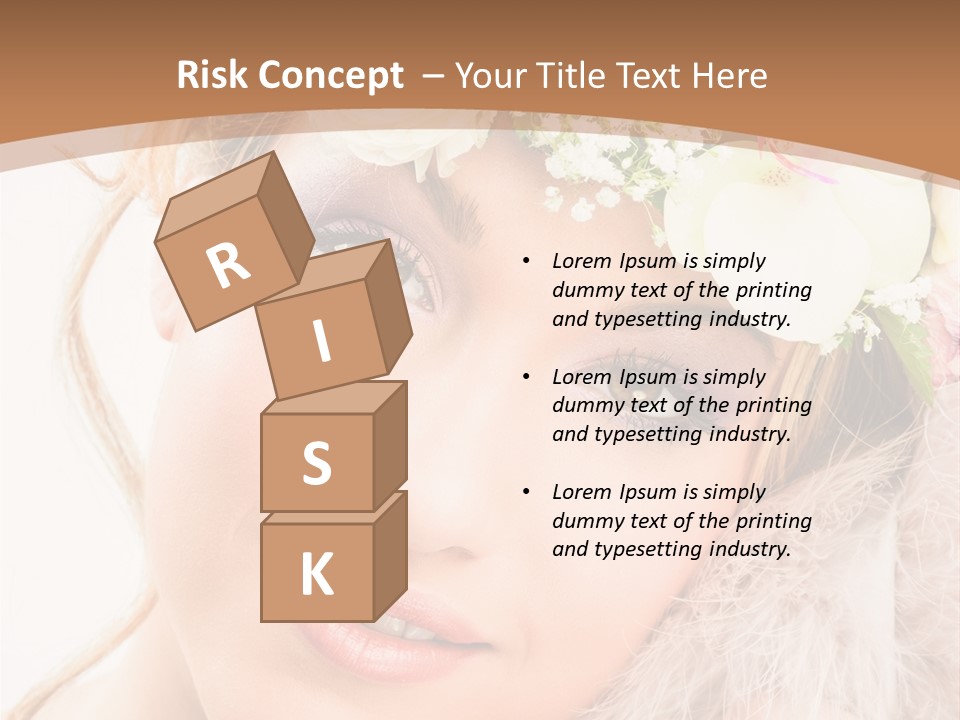 Risk Concept – Your Title Text Here

R
I
S
K

• Lorem Ipsum is simply dummy text of the printing and typesetting industry.

• Lorem Ipsum is simply dummy text of the printing and typesetting industry.

• Lorem Ipsum is simply dummy text of the printing and typesetting industry.